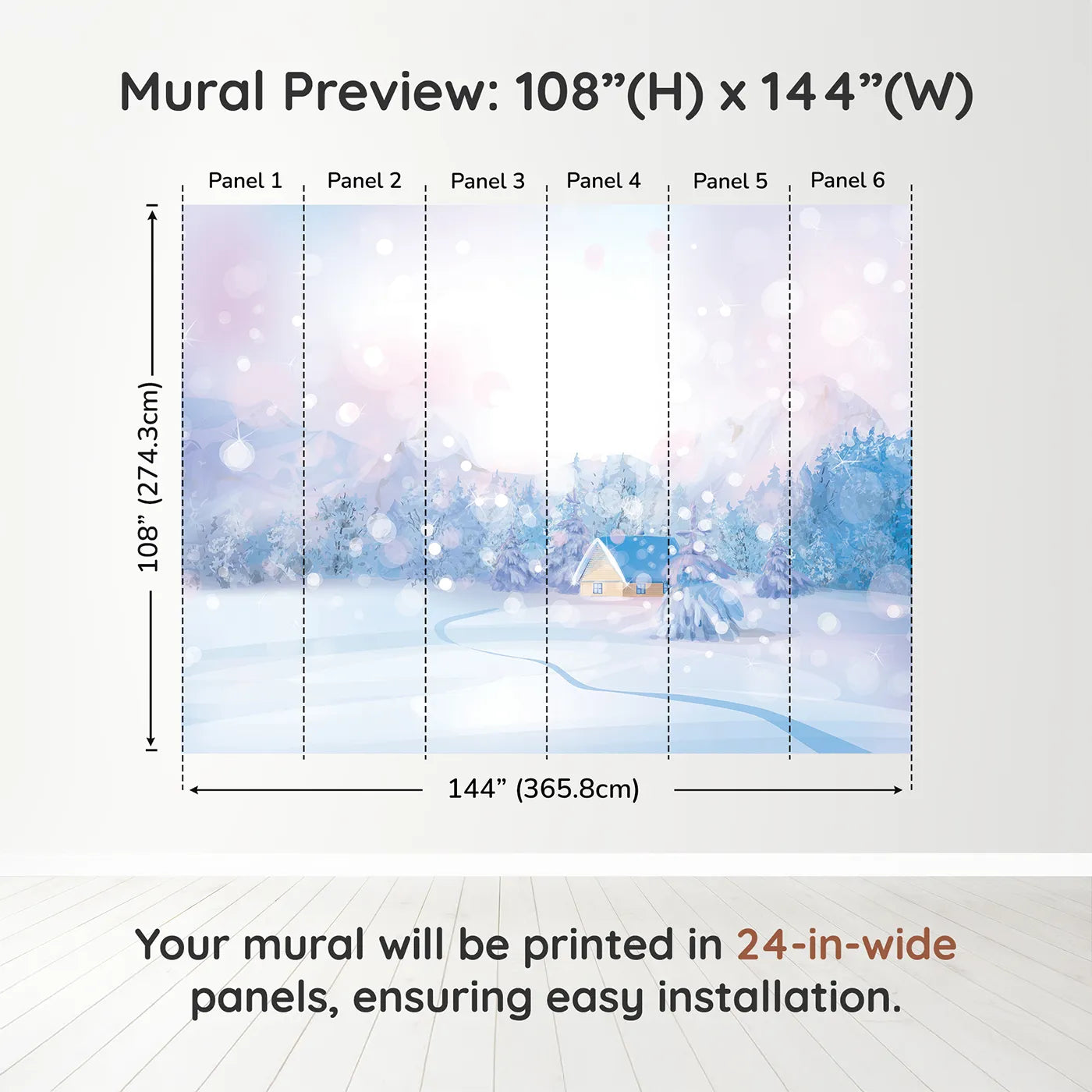 Mural Preview: 108”(H) x 144”(W)

Panel 1
Panel 2
Panel 3
Panel 4
Panel 5
Panel 6

108” (274.3cm)

144” (365.8cm)

Your mural will be printed in 24-in-wide panels, ensuring easy installation.